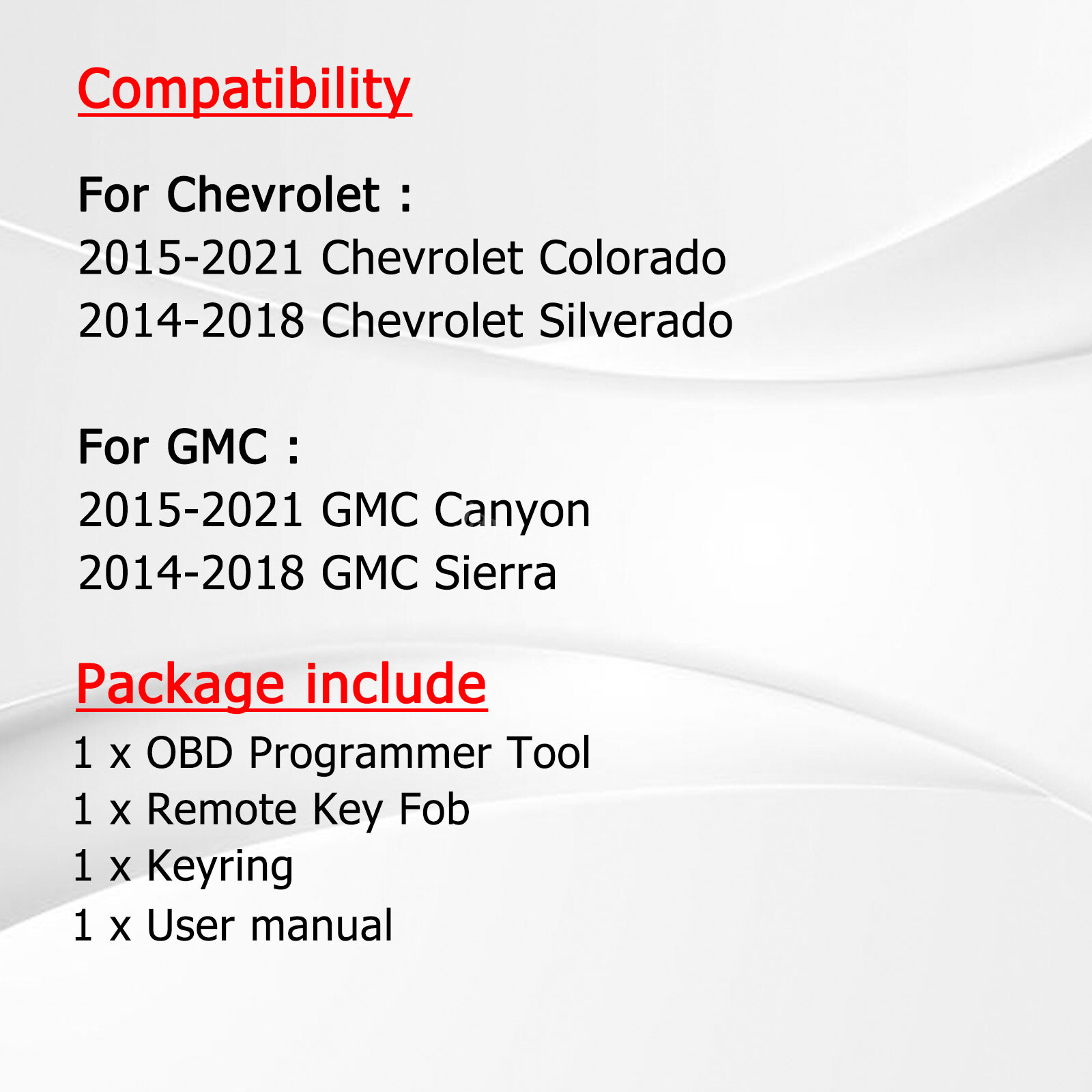 Compatibility

For Chevrolet :
2015-2021 Chevrolet Colorado
2014-2018 Chevrolet Silverado

For GMC :
2015-2021 GMC Canyon
2014-2018 GMC Sierra

Package include
1 x OBD Programmer Tool
1 x Remote Key Fob
1 x Keyring
1 x User manual